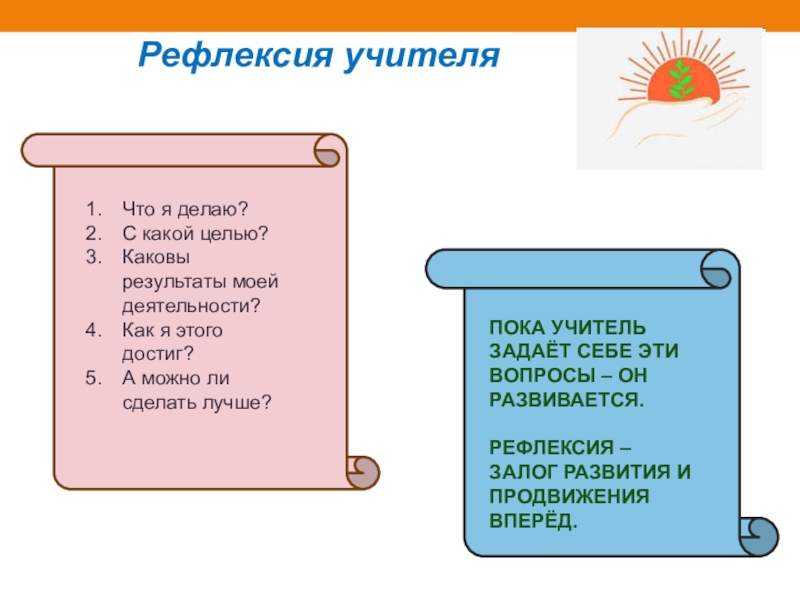 Рефлексия учителя

1. Что я делаю?
2. С какой целью?
3. Каковы результаты моей деятельности?
4. Как я этого достиг?
5. А можно ли сделать лучше?

ПОКА УЧИТЕЛЬ ЗАДАЁТ СЕБЕ ЭТИ ВОПРОСЫ – ОН РАЗВИВАЕТСЯ.

РЕФЛЕКСИЯ – ЗАЛОГ РАЗВИТИЯ И ПРОДВИЖЕНИЯ ВПЕРЁД.